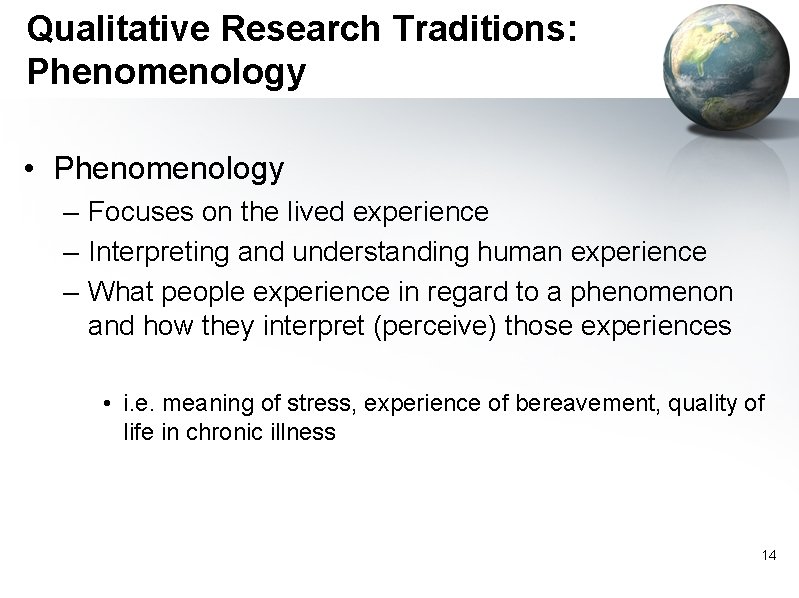 Qualitative Research Traditions: Phenomenology

• Phenomenology
– Focuses on the lived experience
– Interpreting and understanding human experience
– What people experience in regard to a phenomenon and how they interpret (perceive) those experiences

• i.e. meaning of stress, experience of bereavement, quality of life in chronic illness

14